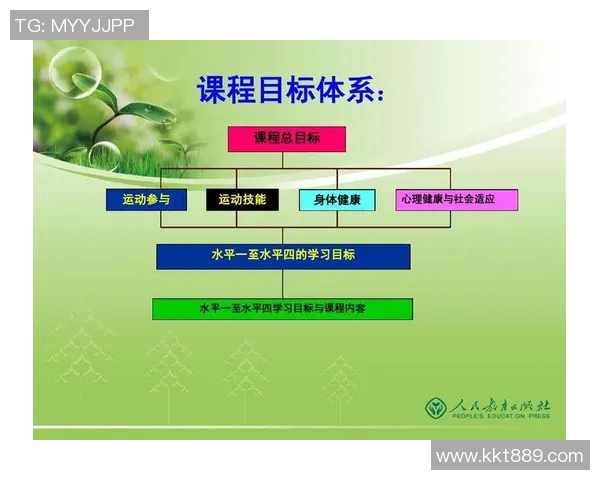 TG: MYYJJPP

课程目标体系：

课程总目标

运动参与

运动技能

身体健康

心理健康与社会适应

水平一至水平四的学习目标

水平一至水平四学习目标与课程内容

人民教育出版社
PEOPLE'S EDUCATION PRESS

www.kkt889.com